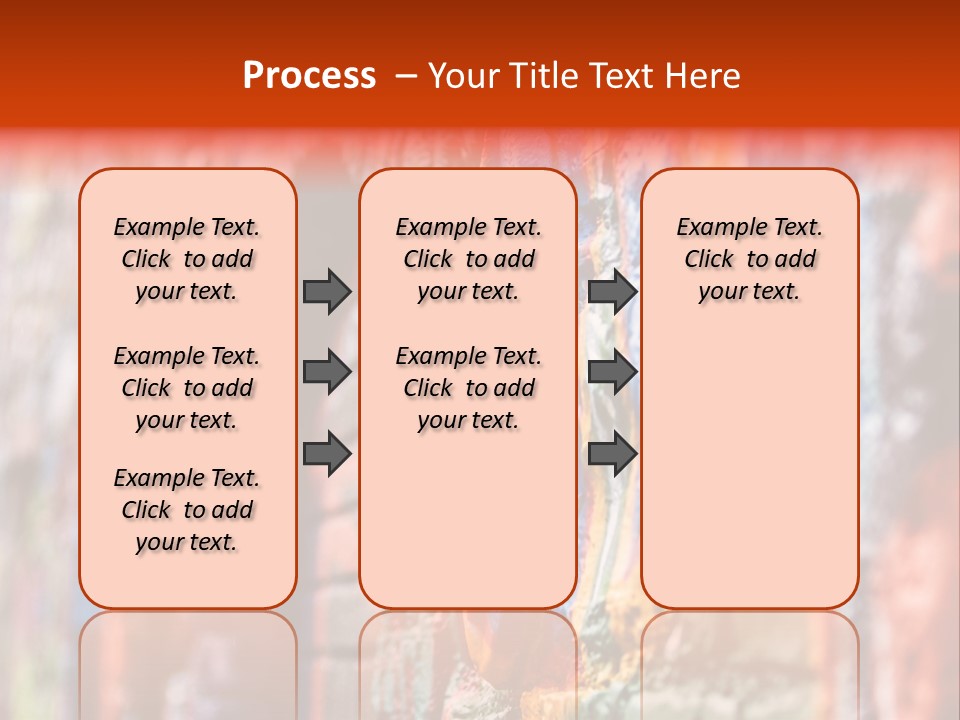 Process – Your Title Text Here

Example Text. Click to add your text.

Example Text. Click to add your text.

Example Text. Click to add your text.

Example Text. Click to add your text.

Example Text. Click to add your text.

Example Text. Click to add your text.